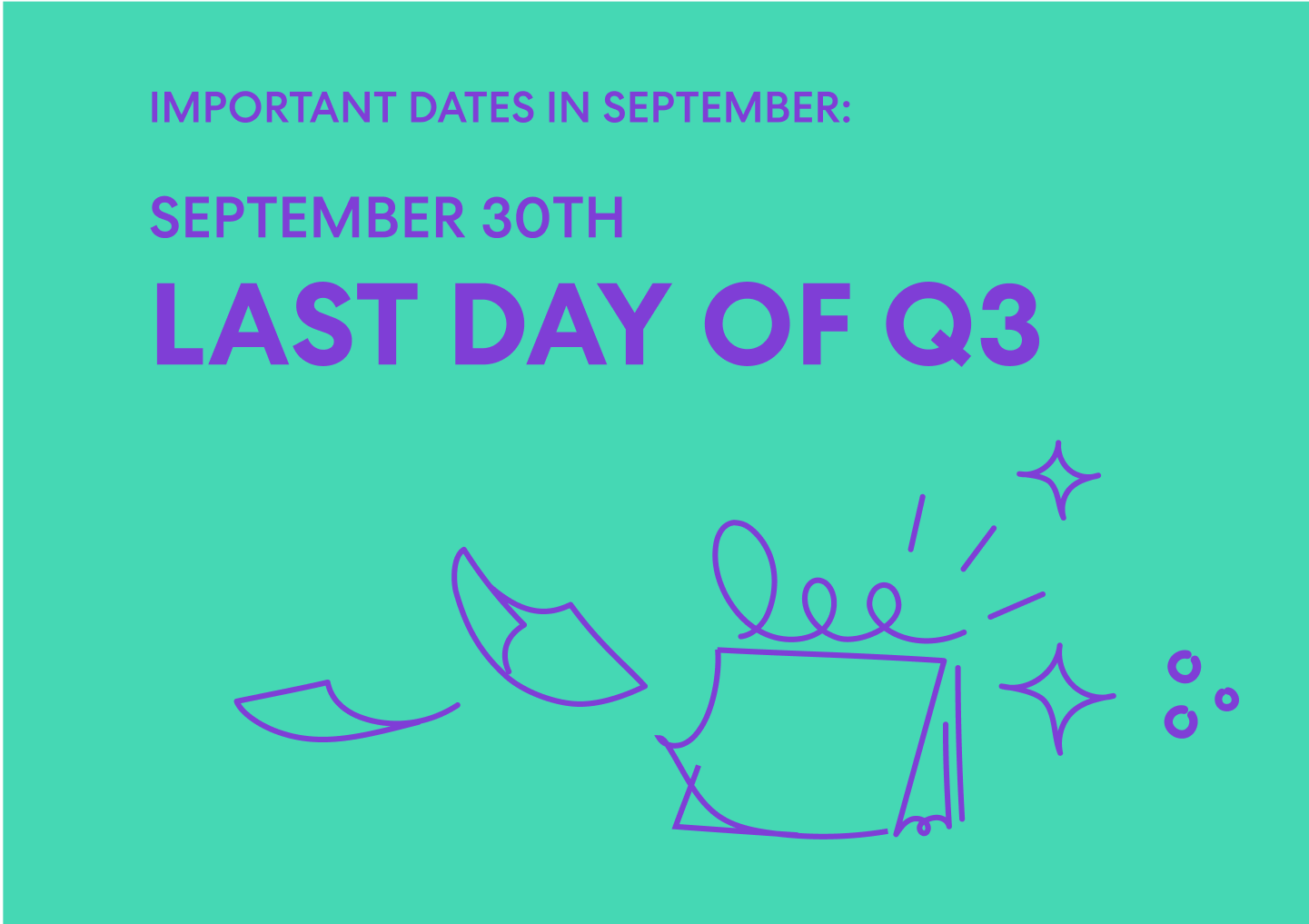 IMPORTANT DATES IN SEPTEMBER:

SEPTEMBER 30TH

LAST DAY OF Q3